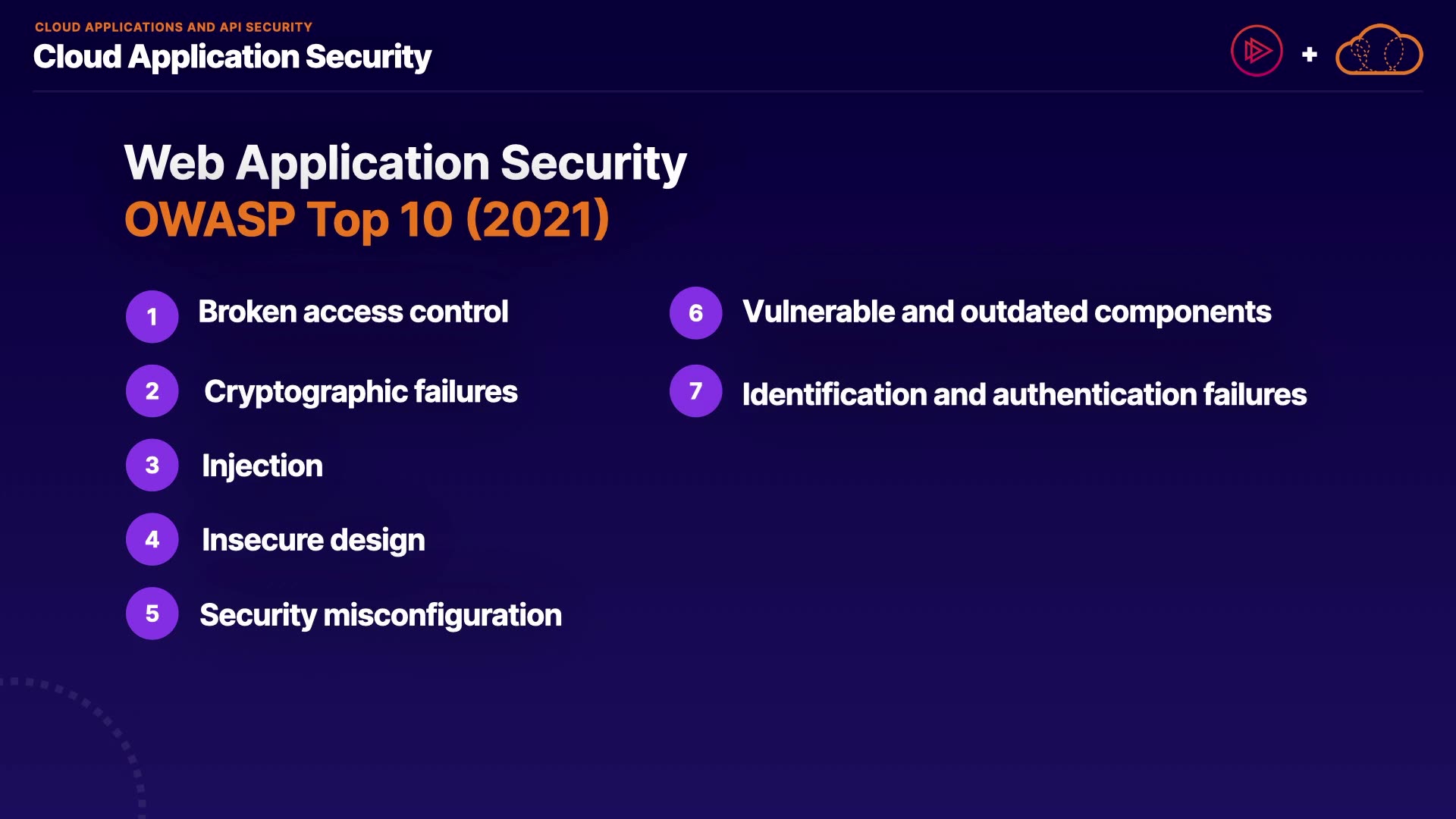 CLOUD APPLICATIONS AND API SECURITY
Cloud Application Security

+

Web Application Security
OWASP Top 10 (2021)

1 Broken access control

2 Cryptographic failures

3 Injection

4 Insecure design

5 Security misconfiguration

6 Vulnerable and outdated components

7 Identification and authentication failures